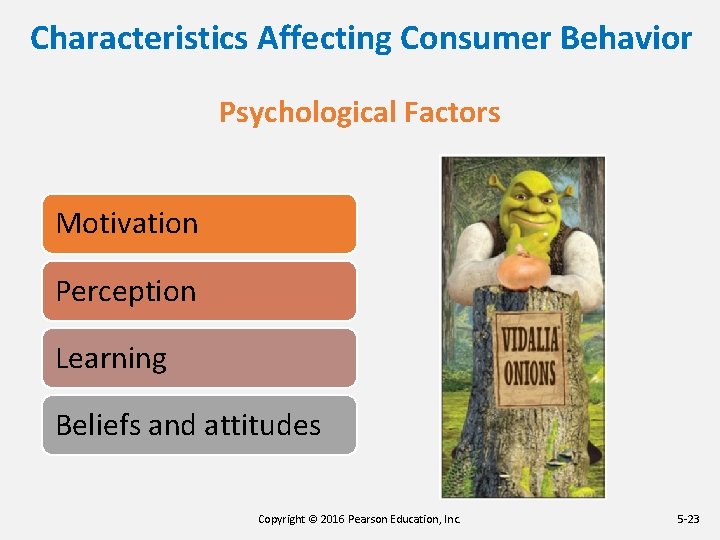 Characteristics Affecting Consumer Behavior

Psychological Factors

Motivation

Perception

Learning

Beliefs and attitudes

VIDALIA ONIONS

Copyright © 2016 Pearson Education, Inc.

5-23